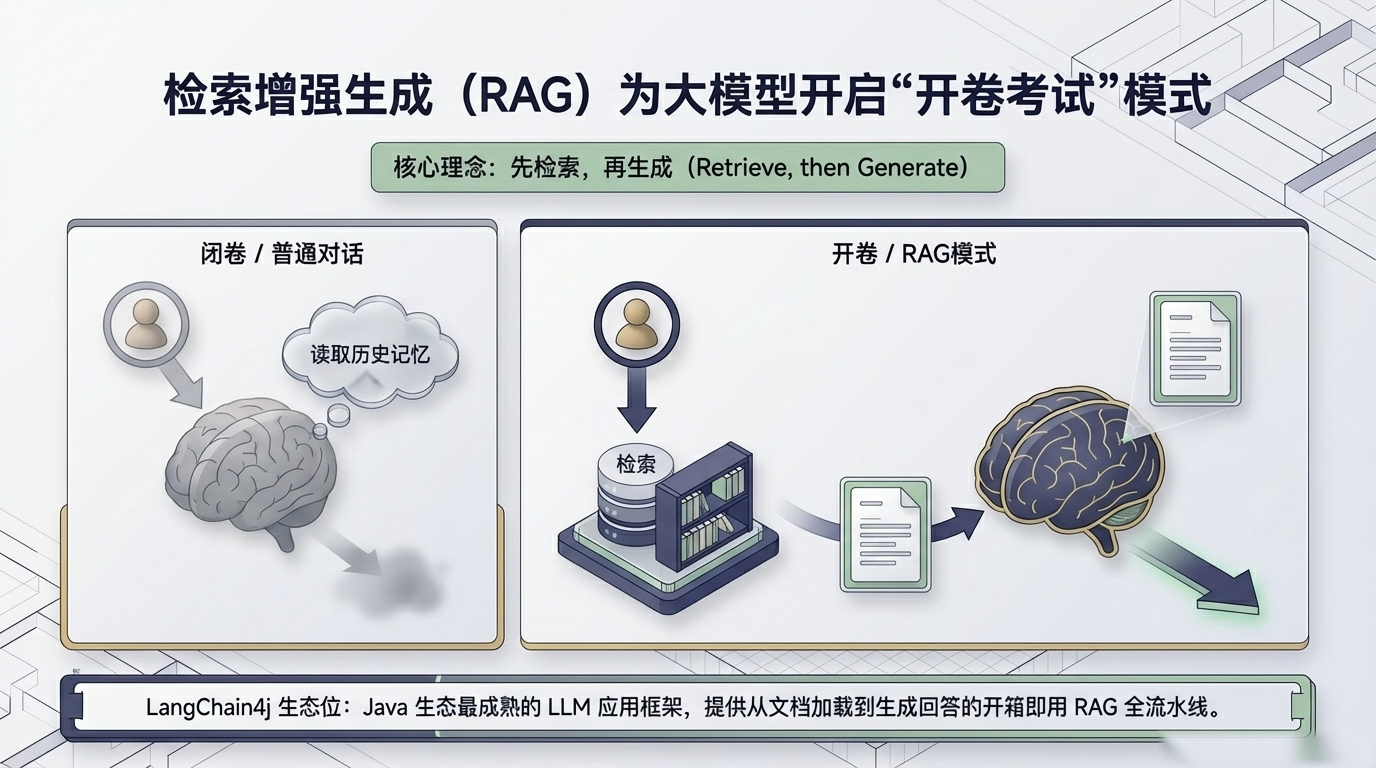 检索增强生成（RAG）为大模型开启“开卷考试”模式

核心理念：先检索，再生成（Retrieve, then Generate）

闭卷 / 普通对话

读取历史记忆

开卷 / RAG模式

检索

LangChain4j 生态位：Java 生态最成熟的 LLM 应用框架，提供从文档加载到生成回答的开箱即用 RAG 全流水线。